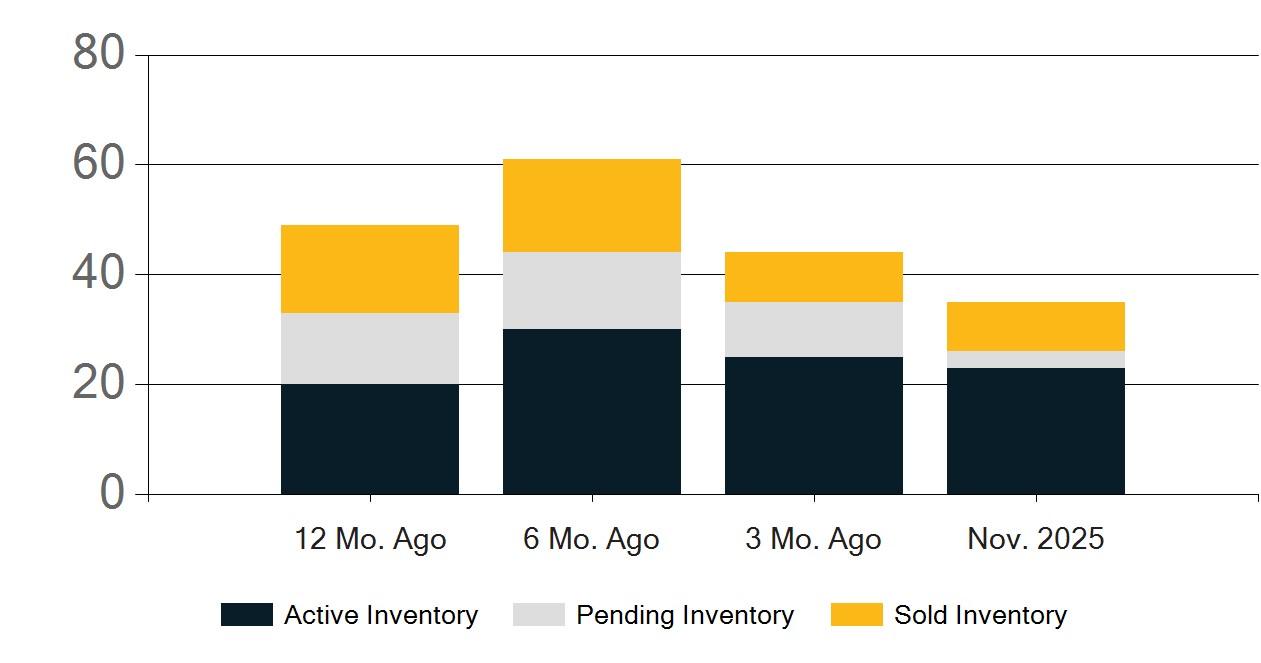 80
60
40
20
0

12 Mo. Ago
6 Mo. Ago
3 Mo. Ago
Nov. 2025

Active Inventory
Pending Inventory
Sold Inventory